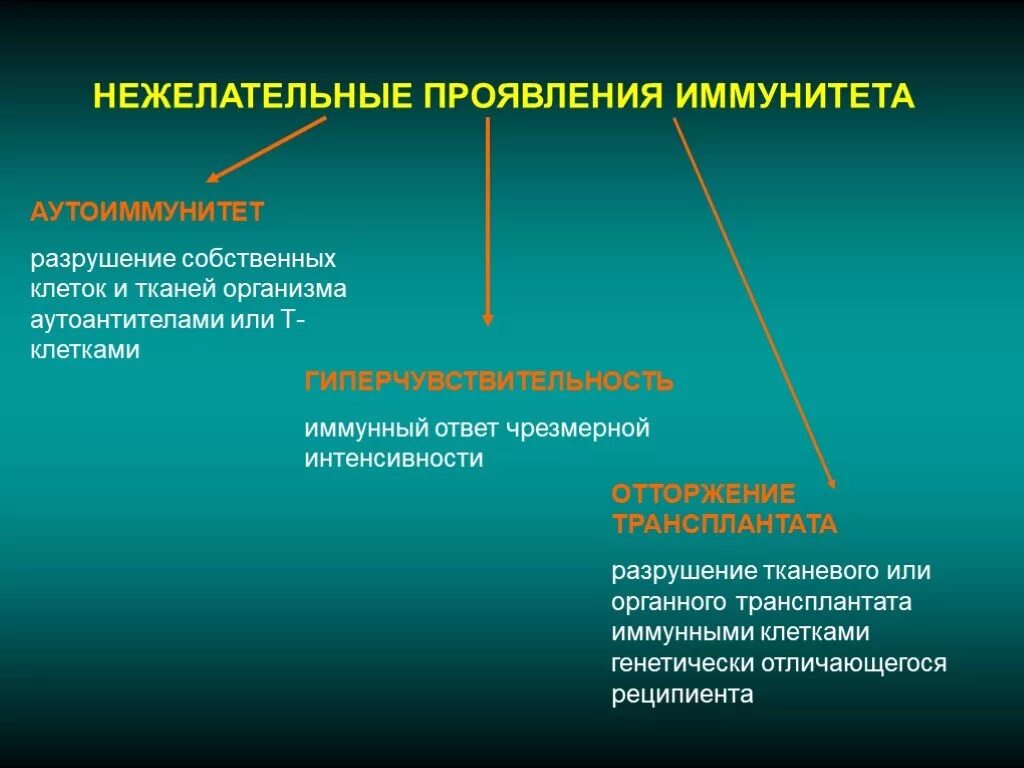 НЕЖЕЛАТЕЛЬНЫЕ ПРОЯВЛЕНИЯ ИММУНИТЕТА

АУТОИММУНИТЕТ

разрушение собственных клеток и тканей организма аутоантителами или Т-клетками

ГИПЕРЧУВСТВИТЕЛЬНОСТЬ

иммунный ответ чрезмерной интенсивности

ОТТОРЖЕНИЕ ТРАНСПЛАНТАТА

разрушение тканевого или органного трансплантата иммунными клетками генетически отличающегося реципиента